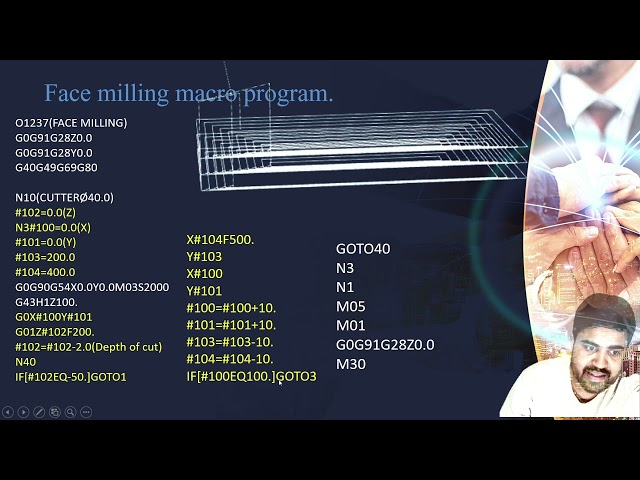 Face milling macro program.

O1237(FACE MILLING)
G0G91G28Z0.0
G0G91G28Y0.0
G40G49G69G80

N10(CUTTERØ40.0)
#102=0.0(Z)
N3#100=0.0(X)
#101=0.0(Y)
#103=200.0
#104=400.0
G0G90G54X0.0Y0.0M03S2000
G43H1Z100.
G0X#100Y#101
G01Z#102F200.
#102=#102-2.0(Depth of cut)
N40
IF[#102EQ-50.]GOTO1

X#104F500.
Y#103
X#100
Y#101
#100=#100+10.
#101=#101+10.
#103=#103-10.
#104=#104-10.
IF[#100EQ100.]GOTO3

GOTO40
N3
N1
M05
M01
G0G91G28Z0.0
M30